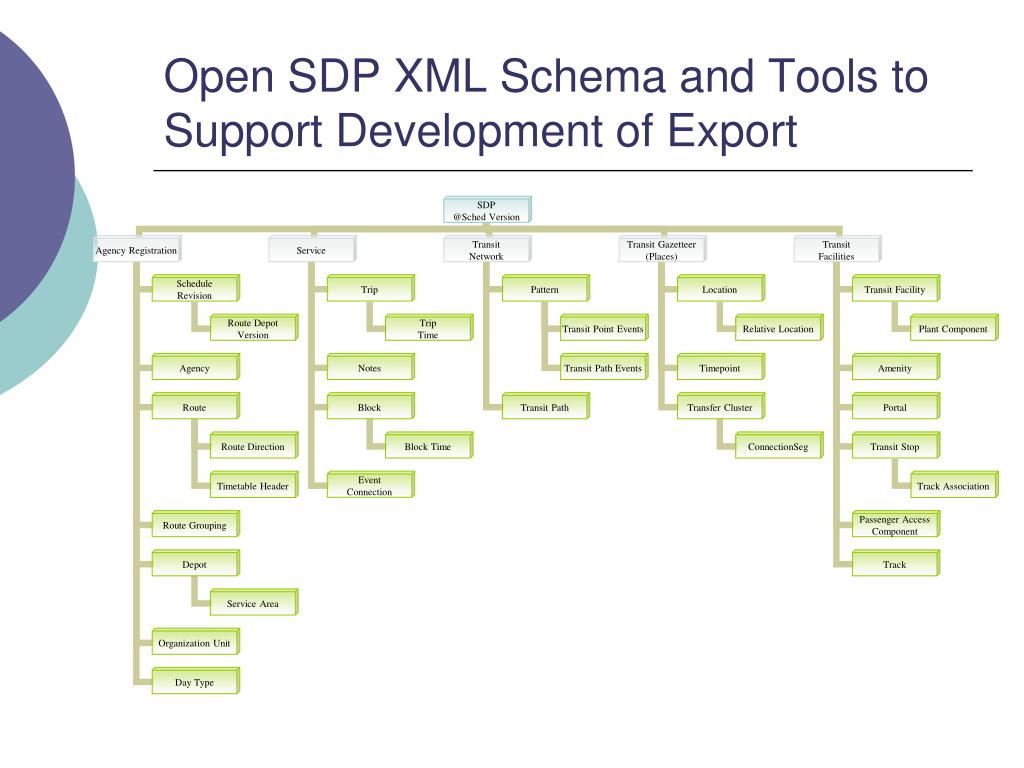 Open SDP XML Schema and Tools to Support Development of Export

SDP
@Sched Version

Agency Registration

Schedule Revision

Route Depot Version

Agency

Route

Route Direction

Timetable Header

Route Grouping

Depot

Service Area

Organization Unit

Day Type

Service

Trip

Trip Time

Notes

Block

Block Time

Event Connection

Transit Network

Pattern

Transit Point Events

Transit Path Events

Transit Path

Transit Gazetteer (Places)

Location

Relative Location

Timepoint

Transfer Cluster

ConnectionSeg

Transit Facilities

Transit Facility

Plant Component

Amenity

Portal

Transit Stop

Track Association

Passenger Access Component

Track